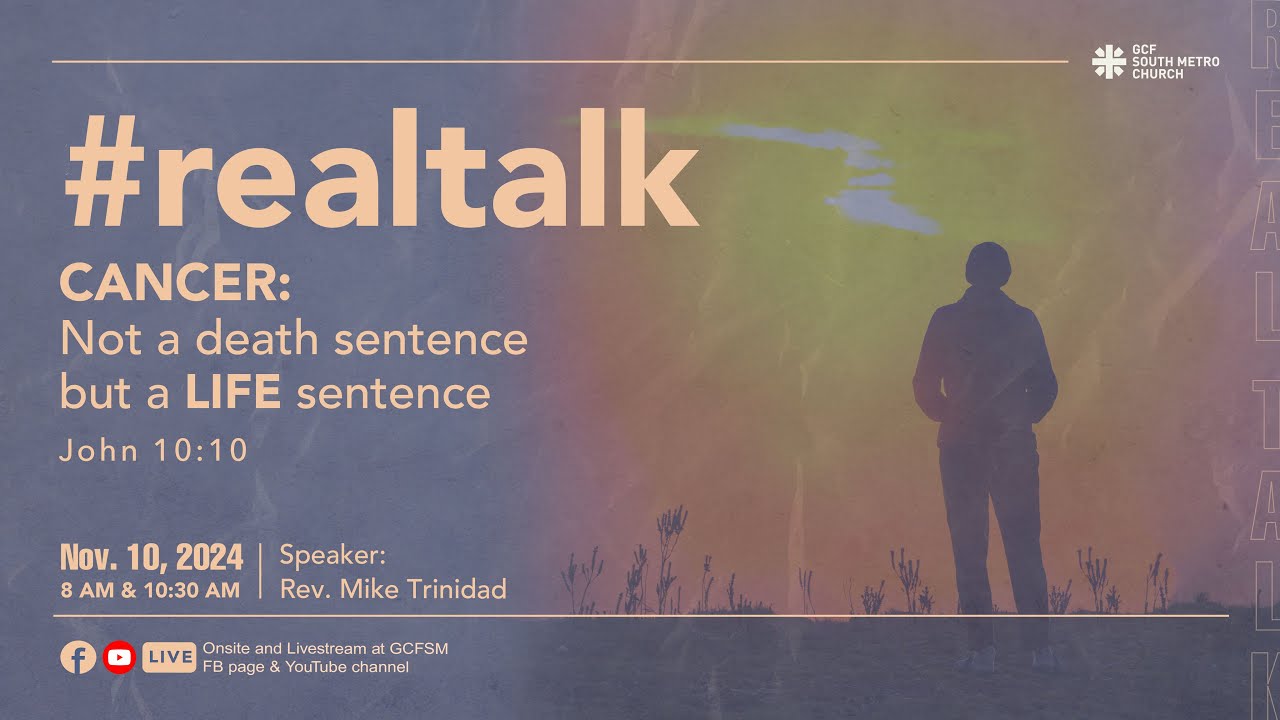 GCF SOUTH METRO CHURCH

#realtalk

CANCER:
Not a death sentence but a LIFE sentence

John 10:10

Nov. 10, 2024
8 AM & 10:30 AM

Speaker:
Rev. Mike Trinidad

LIVE Onsite and Livestream at GCFSM FB page & YouTube channel

REALTALK